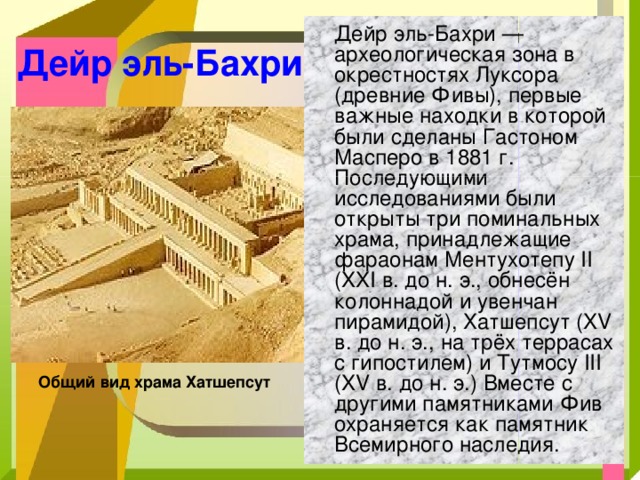 Дейр эль-Бахри

Общий вид храма Хатшепсут

Дейр эль-Бахри — археологическая зона в окрестностях Луксора (древние Фивы), первые важные находки в которой были сделаны Гастоном Масперо в 1881 г. Последующими исследованиями были открыты три поминальных храма, принадлежащие фараонам Ментухотепу II (XXI в. до н. э., обнесён колоннадой и увенчан пирамидой), Хатшепсут (XV в. до н. э., на трёх террасах с гипостилем) и Тутмосу III (XV в. до н. э.) Вместе с другими памятниками Фив охраняется как памятник Всемирного наследия.